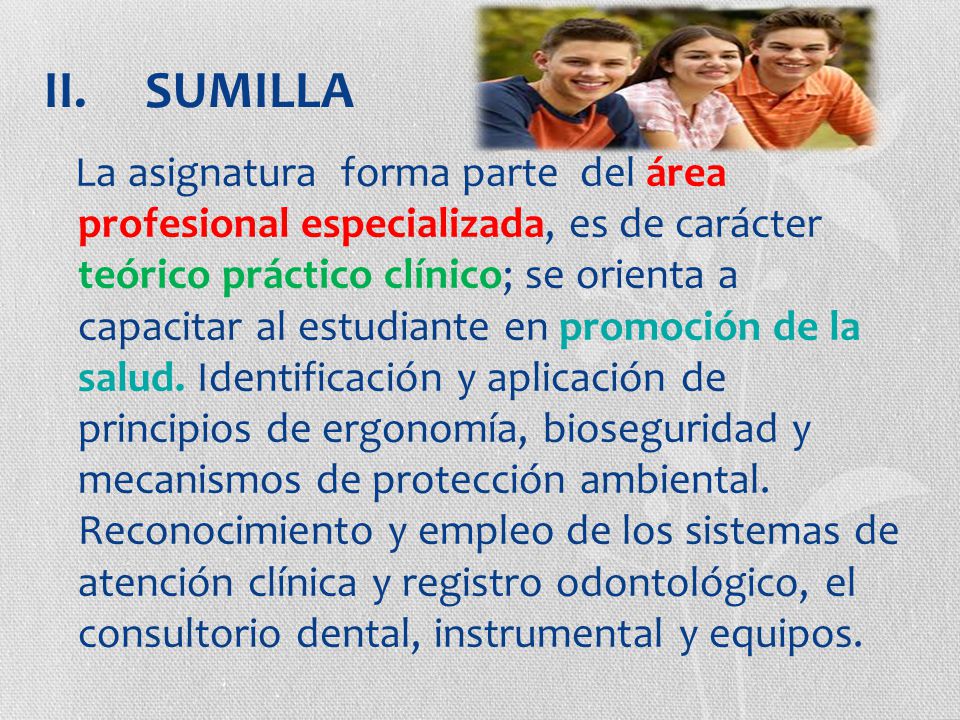 II. SUMILLA

La asignatura forma parte del área profesional especializada, es de carácter teórico práctico clínico; se orienta a capacitar al estudiante en promoción de la salud. Identificación y aplicación de principios de ergonomía, bioseguridad y mecanismos de protección ambiental. Reconocimiento y empleo de los sistemas de atención clínica y registro odontológico, el consultorio dental, instrumental y equipos.